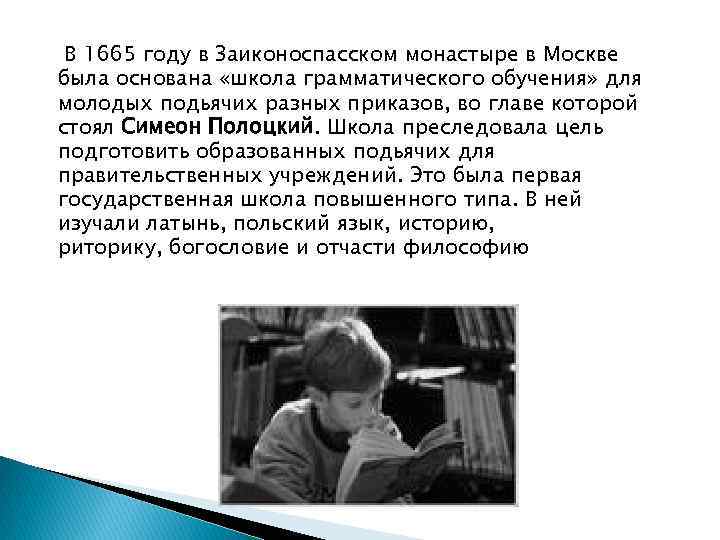 В 1665 году в Заиконоспасском монастыре в Москве была основана «школа грамматического обучения» для молодых подьячих разных приказов, во главе которой стоял Симеон Полоцкий. Школа преследовала цель подготовить образованных подьячих для правительственных учреждений. Это была первая государственная школа повышенного типа. В ней изучали латынь, польский язык, историю, риторику, богословие и отчасти философию